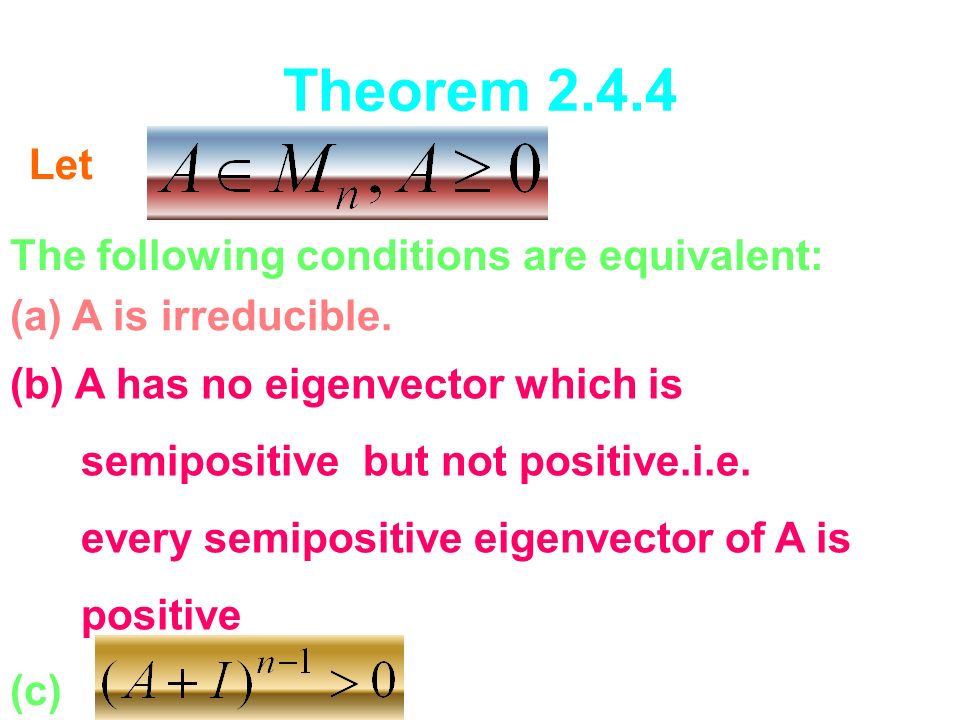 Theorem 2.4.4

Let $A \in M_n, A \geq 0$

The following conditions are equivalent:

(a) A is irreducible.

(b) A has no eigenvector which is semipositive but not positive.i.e. every semipositive eigenvector of A is positive

(c) $(A+I)^{n-1} > 0$